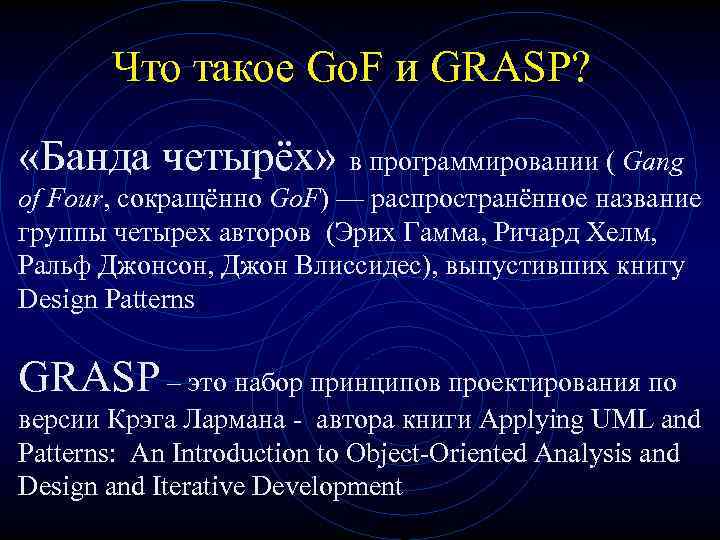 Что такое GoF и GRASP?

«Банда четырёх» в программировании ( Gang of Four, сокращённо GoF) — распространённое название группы четырех авторов (Эрих Гамма, Ричард Хелм, Ральф Джонсон, Джон Влиссидес), выпустивших книгу Design Patterns

GRASP – это набор принципов проектирования по версии Крэга Лармана - автора книги Applying UML and Patterns: An Introduction to Object-Oriented Analysis and Design and Iterative Development